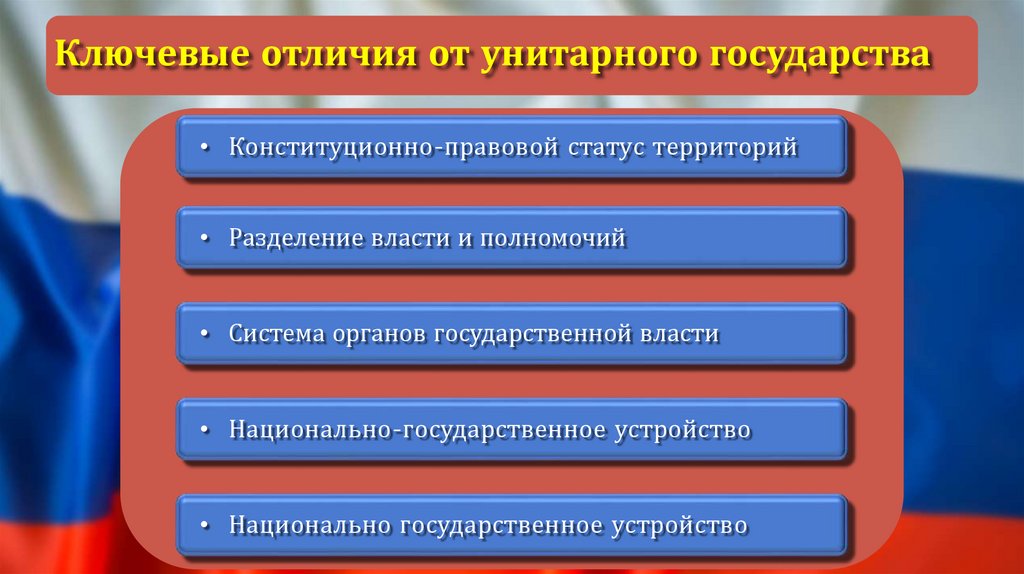 Ключевые отличия от унитарного государства

• Конституционно-правовой статус территорий

• Разделение власти и полномочий

• Система органов государственной власти

• Национально-государственное устройство

• Национально государственное устройство